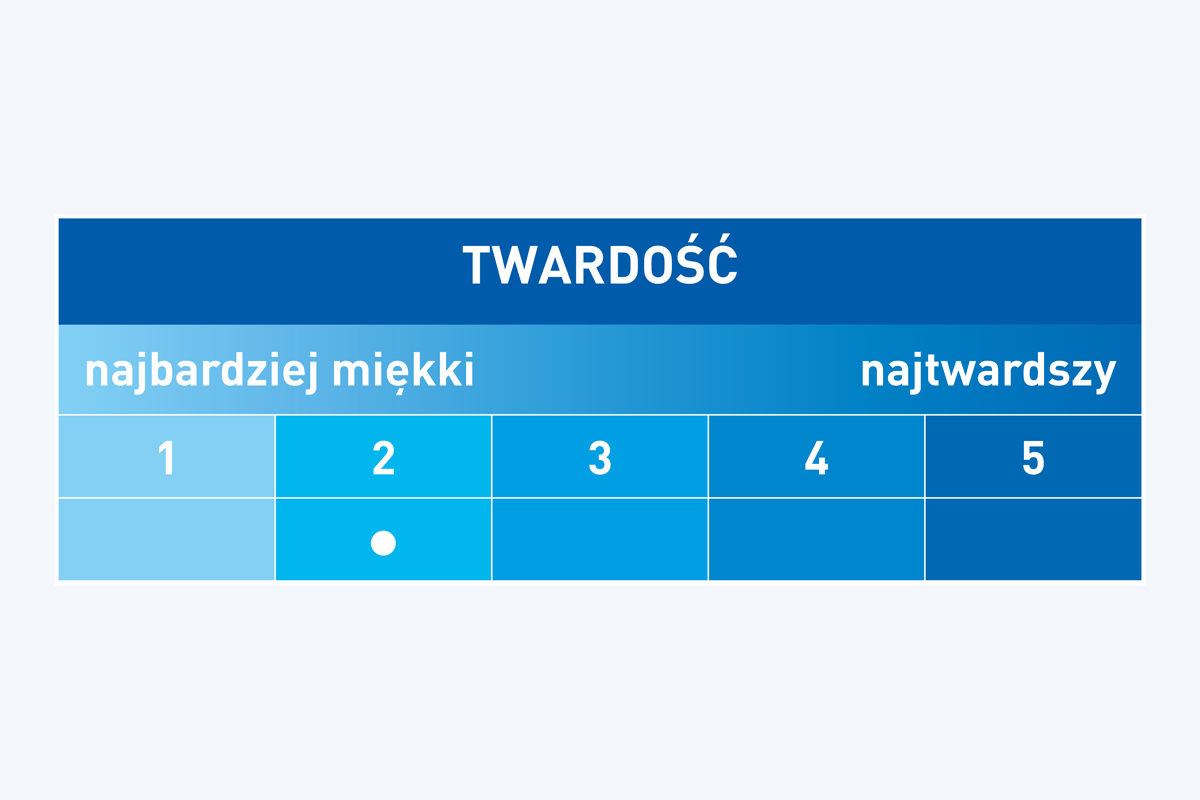 TWARDOŚĆ

najbardziej miękki najtwardszy

| 1 | 2 | 3 | 4 | 5 |
|---|---|---|---|---|
| | ● | | | |